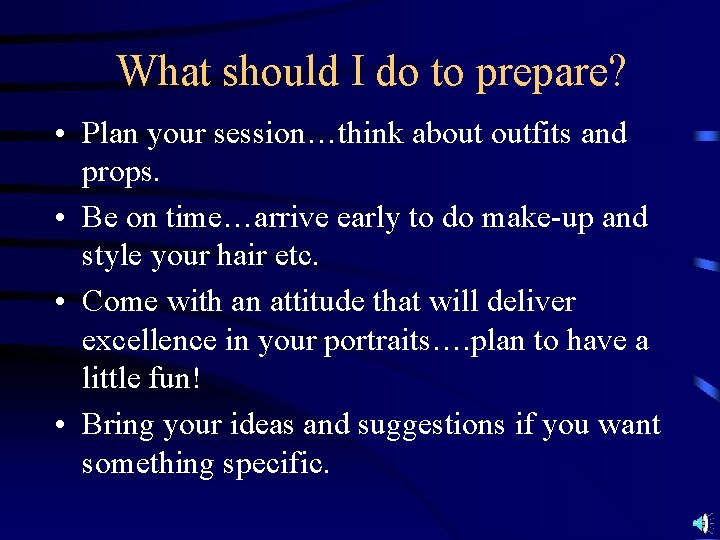 What should I do to prepare?

• Plan your session…think about outfits and props.

• Be on time…arrive early to do make-up and style your hair etc.

• Come with an attitude that will deliver excellence in your portraits….plan to have a little fun!

• Bring your ideas and suggestions if you want something specific.